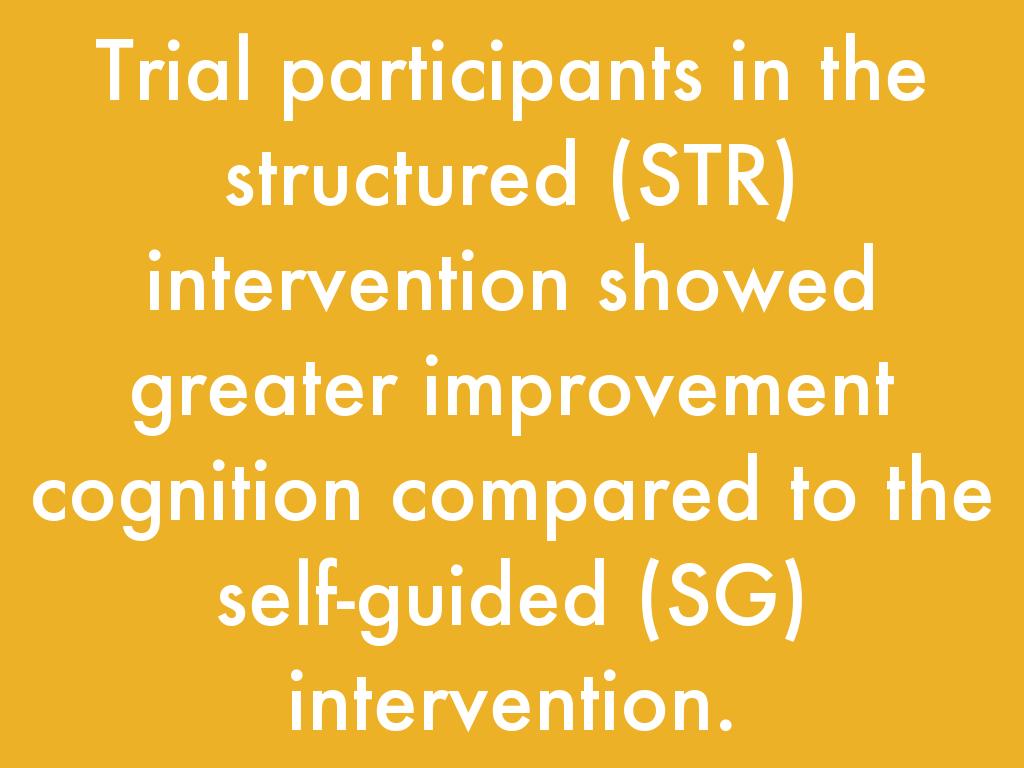 Trial participants in the structured (STR) intervention showed greater improvement cognition compared to the self-guided (SG) intervention.